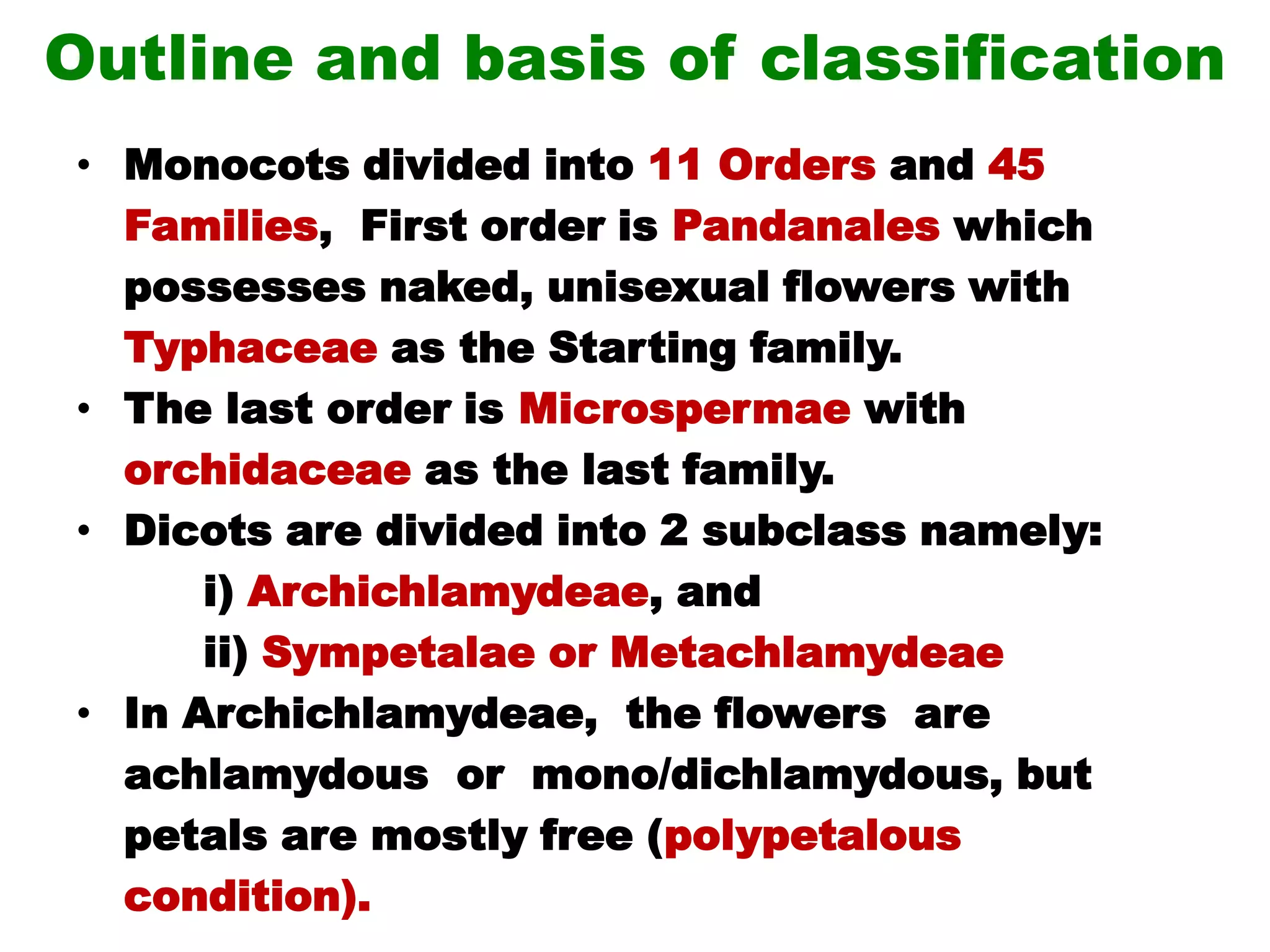 Outline and basis of classification

• Monocots divided into 11 Orders and 45 Families, First order is Pandanales which possesses naked, unisexual flowers with Typhaceae as the Starting family.
• The last order is Microspermae with orchidaceae as the last family.
• Dicots are divided into 2 subclass namely:
i) Archichlamydeae, and
ii) Sympetalae or Metachlamydeae
• In Archichlamydeae, the flowers are achlamydous or mono/dichlamydous, but petals are mostly free (polypetalous condition).